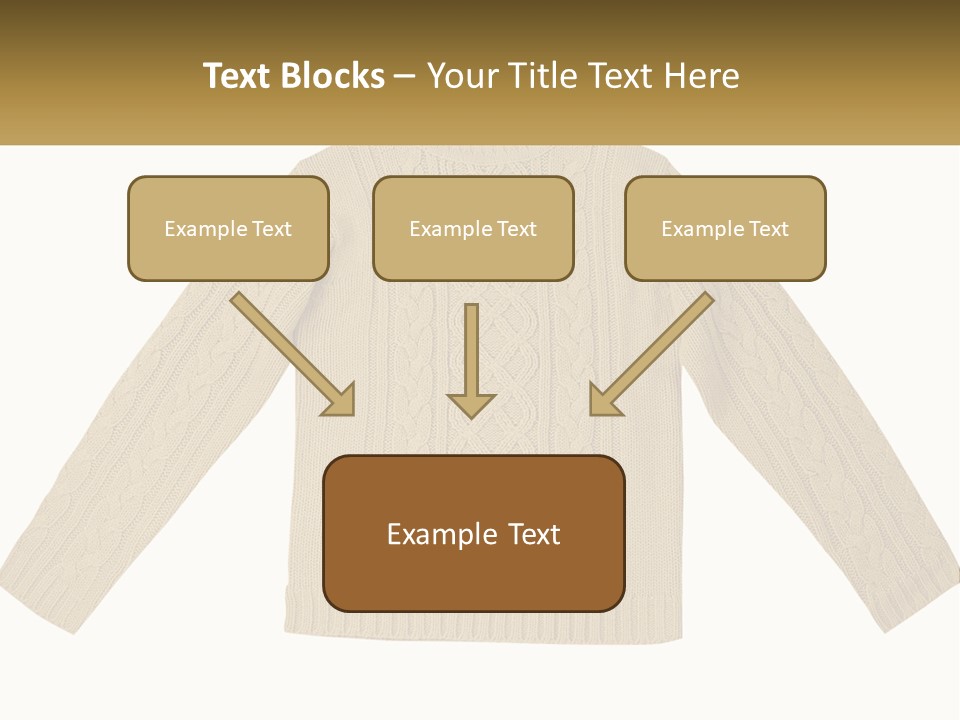 Text Blocks – Your Title Text Here

Example Text

Example Text

Example Text

Example Text